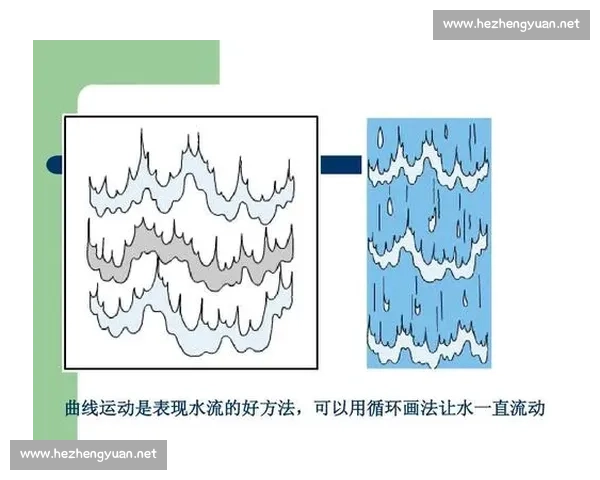 www.hezhengyuan.net

曲线运动是表现水流的好方法，可以用循环画法让水一直流动

www.hezhengyuan.net